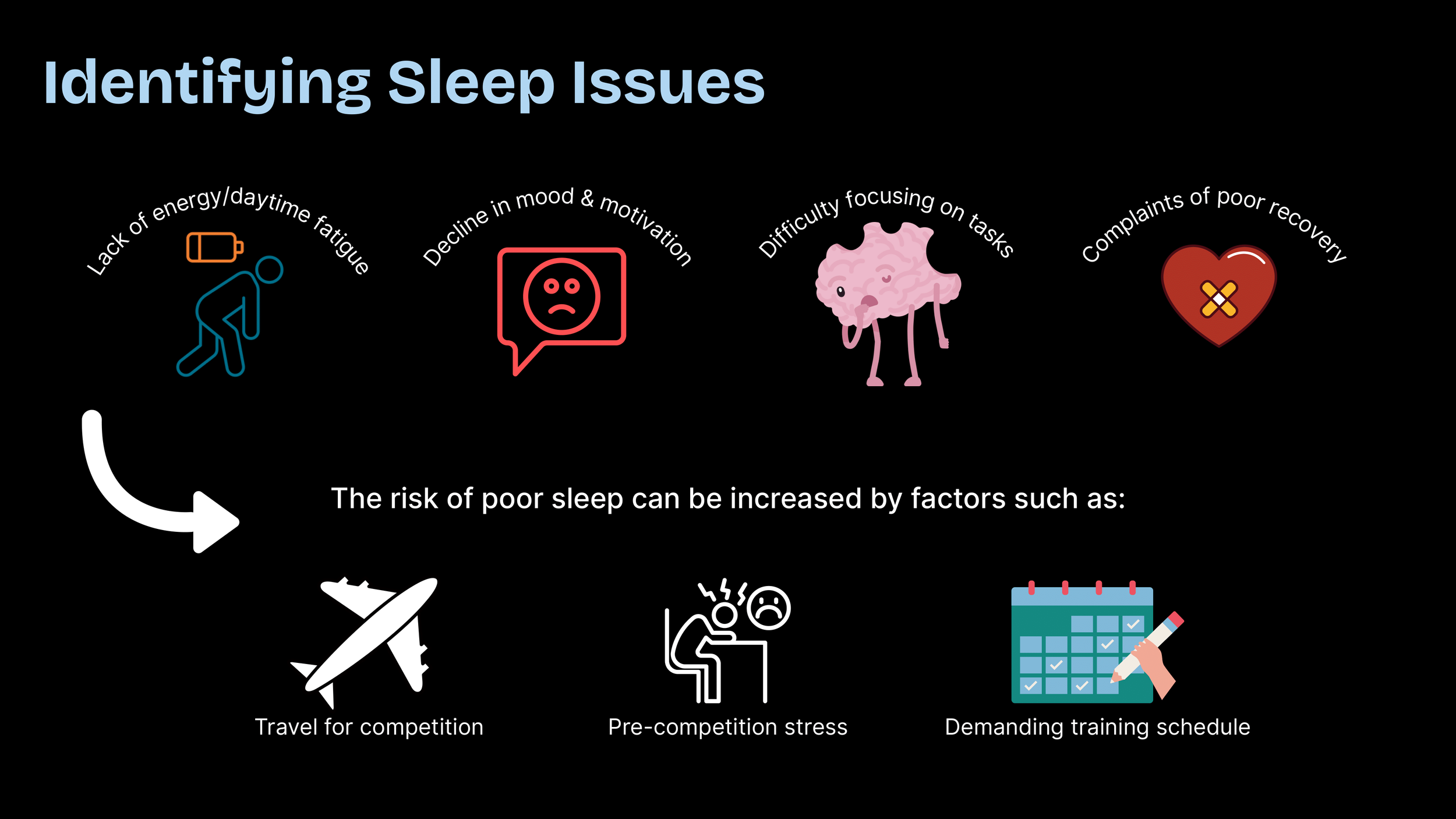 Identifying Sleep Issues

Lack of energy/daytime fatigue

Decline in mood & motivation

Difficulty focusing on tasks

Complaints of poor recovery

The risk of poor sleep can be increased by factors such as:

Travel for competition

Pre-competition stress

Demanding training schedule